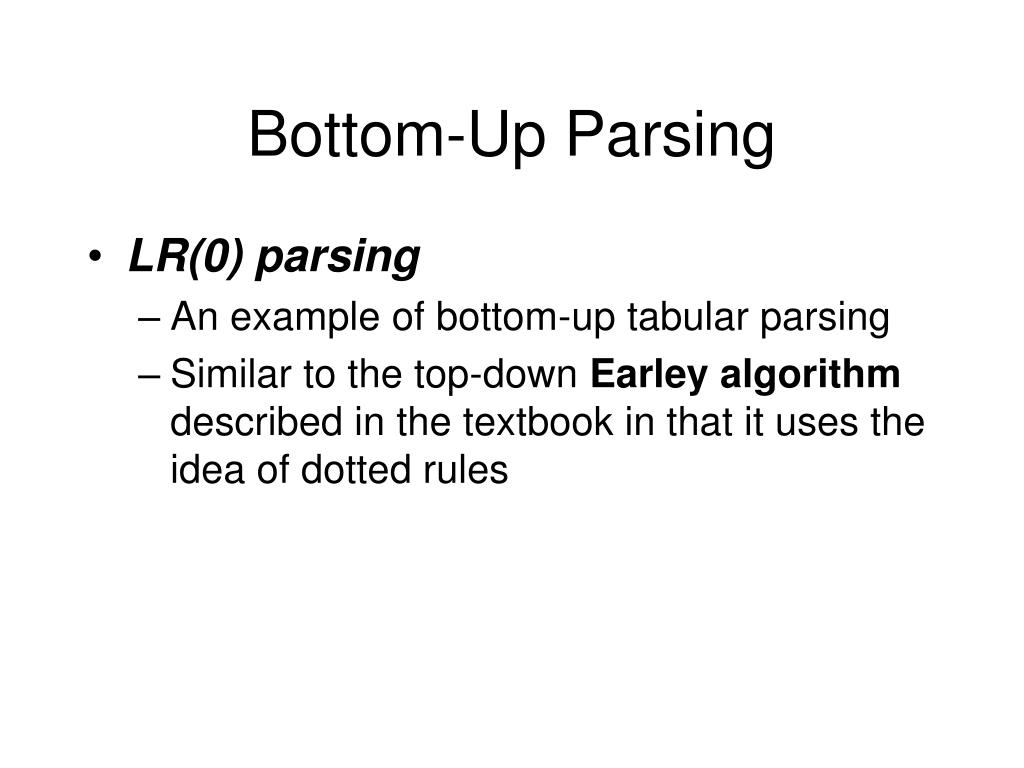 Bottom-Up Parsing

• LR(0) parsing
– An example of bottom-up tabular parsing
– Similar to the top-down Earley algorithm described in the textbook in that it uses the idea of dotted rules